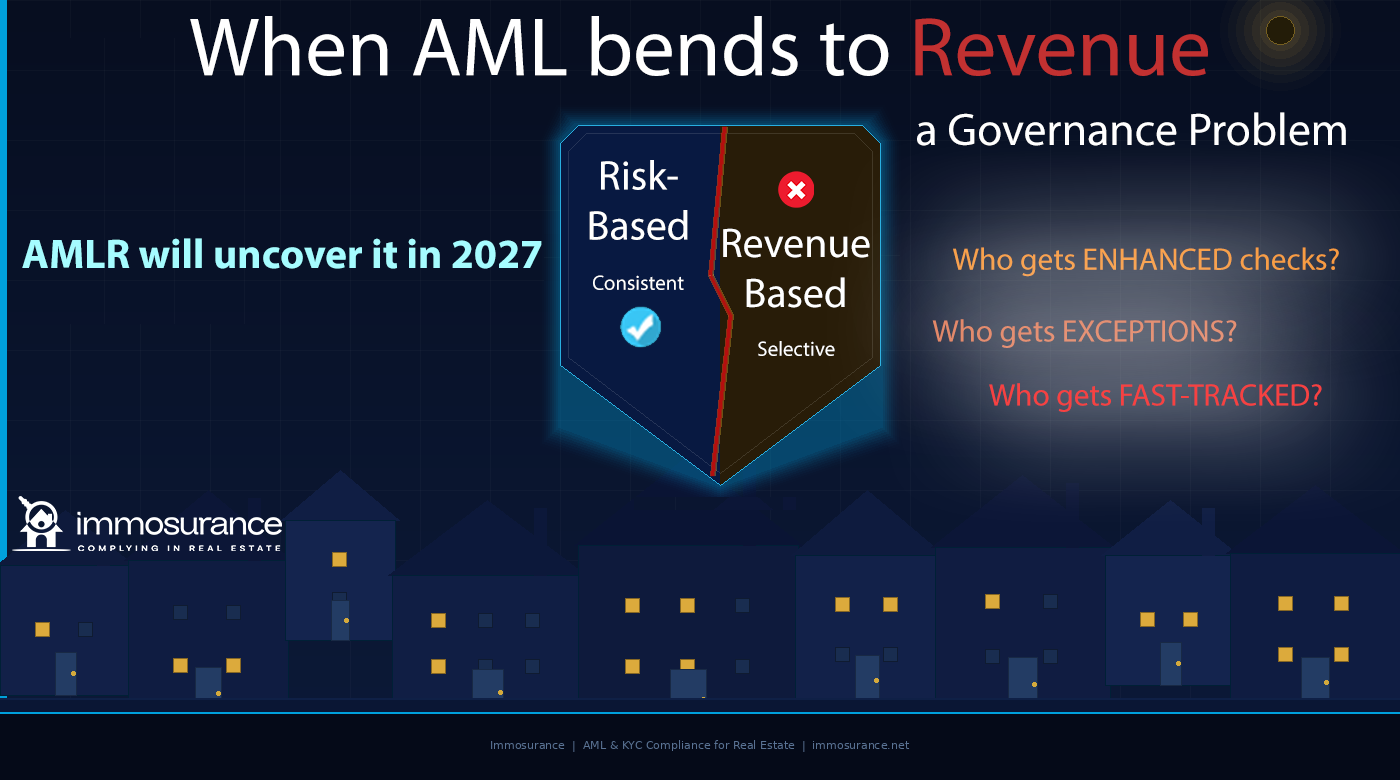 When AML bends to Revenue

a Governance Problem

AMLR will uncover it in 2027

Risk-Based

Consistent

Revenue Based

Selective

Who gets ENHANCED checks?

Who gets EXCEPTIONS?

Who gets FAST-TRACKED?

immosurance
COMPLYING IN REAL ESTATE

Immosurance | AML & KYC Compliance for Real Estate | immosurance.net